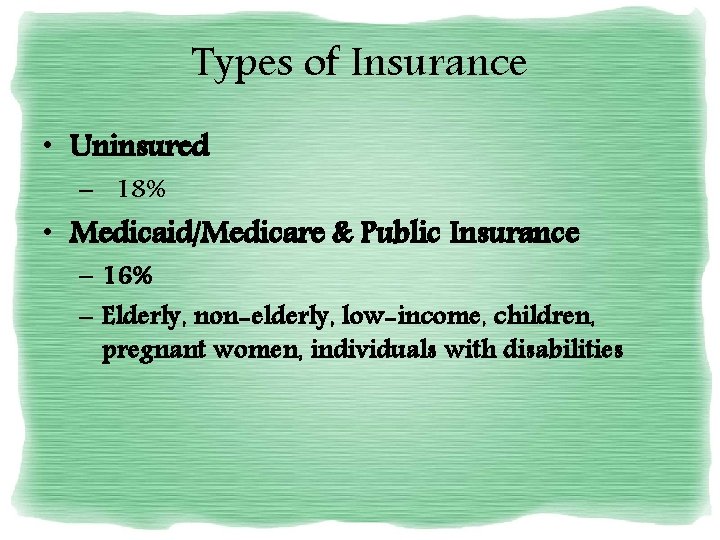 Types of Insurance

• Uninsured
– 18%
• Medicaid/Medicare & Public Insurance
– 16%
– Elderly, non-elderly, low-income, children, pregnant women, individuals with disabilities